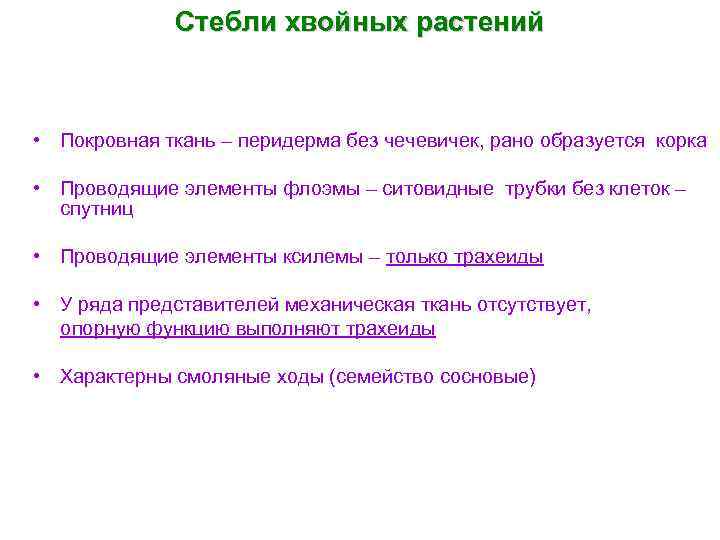 Стебли хвойных растений

• Покровная ткань – перидерма без чечевичек, рано образуется корка

• Проводящие элементы флоэмы – ситовидные трубки без клеток – спутниц

• Проводящие элементы ксилемы – только трахеиды

• У ряда представителей механическая ткань отсутствует, опорную функцию выполняют трахеиды

• Характерны смоляные ходы (семейство сосновые)